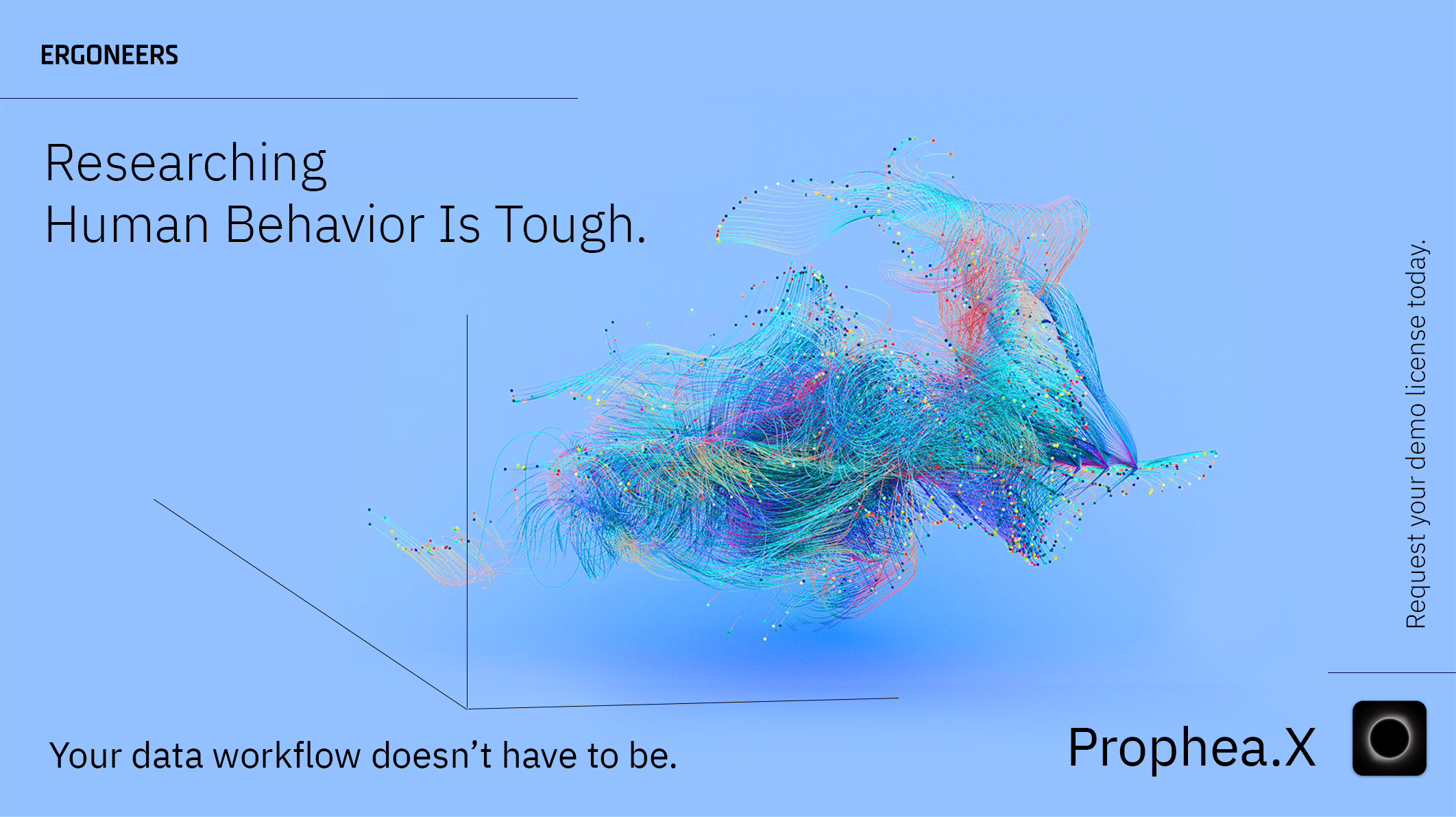 ERGONEERS

Researching
Human Behavior Is Tough.

Request your demo license today.

Your data workflow doesn’t have to be.

Prophea.X